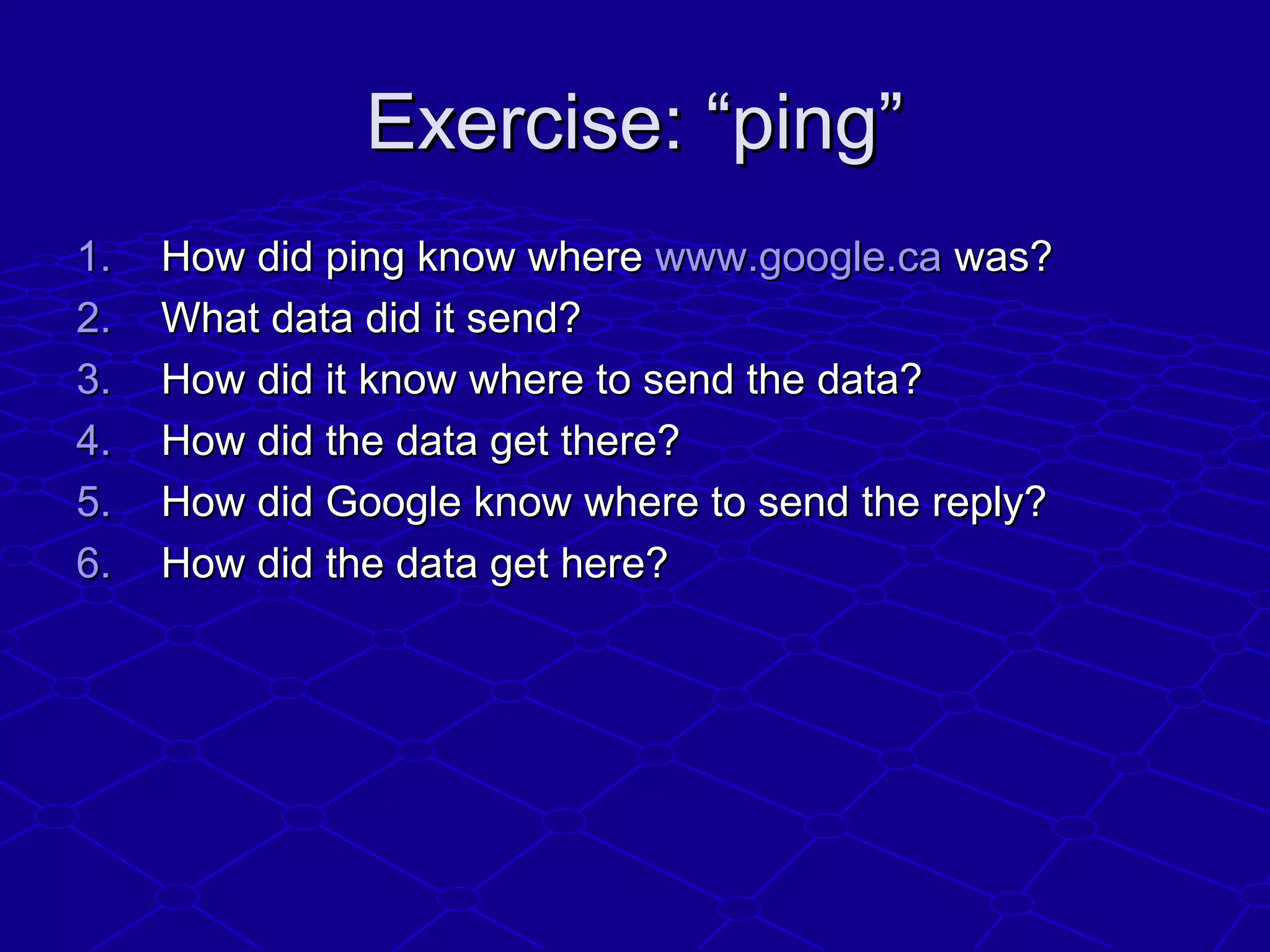 Exercise: “ping”

1. How did ping know where www.google.ca was?
2. What data did it send?
3. How did it know where to send the data?
4. How did the data get there?
5. How did Google know where to send the reply?
6. How did the data get here?